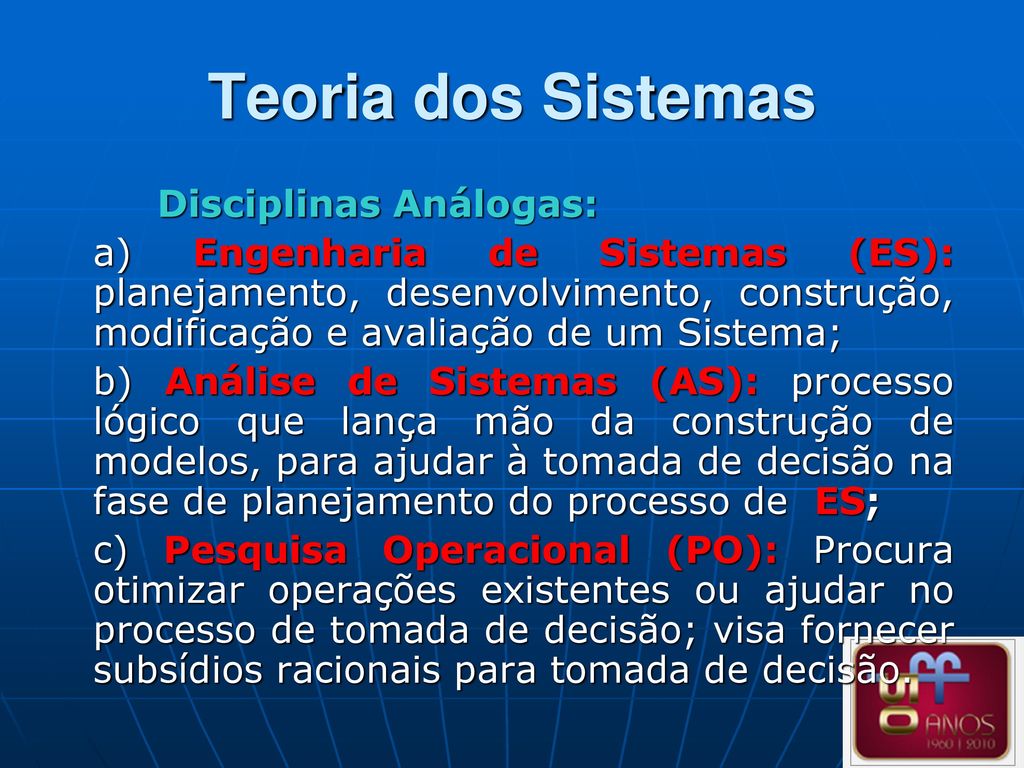 Teoria dos Sistemas

Disciplinas Análogas:

a) Engenharia de Sistemas (ES): planejamento, desenvolvimento, construção, modificação e avaliação de um Sistema;

b) Análise de Sistemas (AS): processo lógico que lança mão da construção de modelos, para ajudar à tomada de decisão na fase de planejamento do processo de ES;

c) Pesquisa Operacional (PO): Procura otimizar operações existentes ou ajudar no processo de tomada de decisão; visa fornecer subsídios racionais para tomada de decisão.

uff 50 ANOS 1960 | 2010